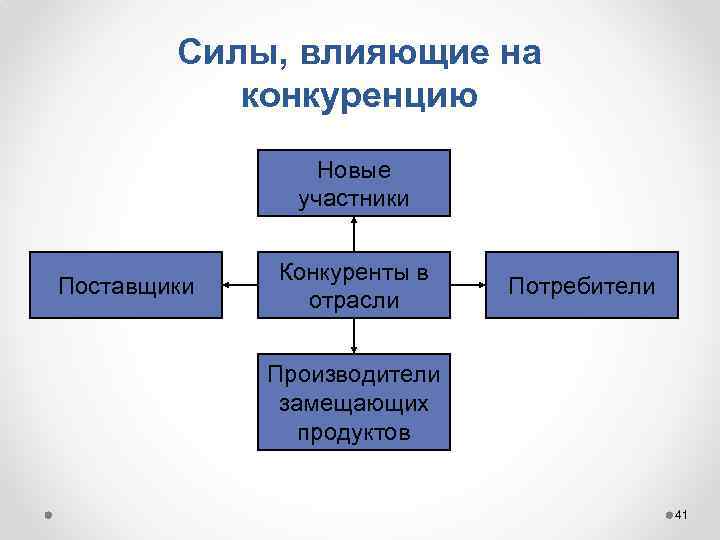 Силы, влияющие на конкуренцию

Новые участники

Поставщики

Конкуренты в отрасли

Потребители

Производители замещающих продуктов

41